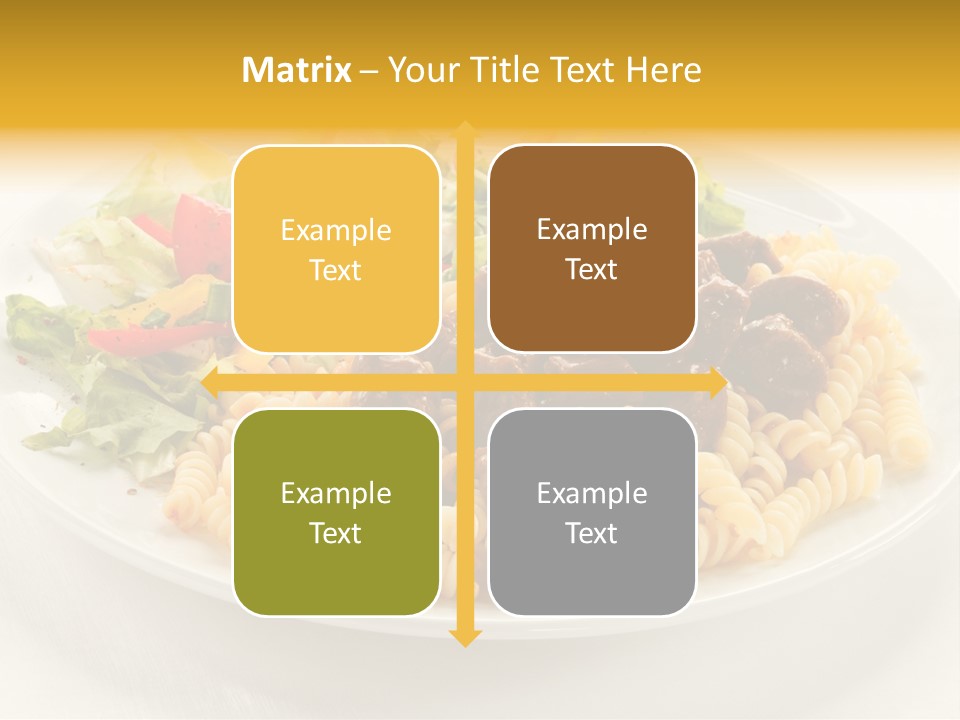 Matrix – Your Title Text Here

Example Text

Example Text

Example Text

Example Text